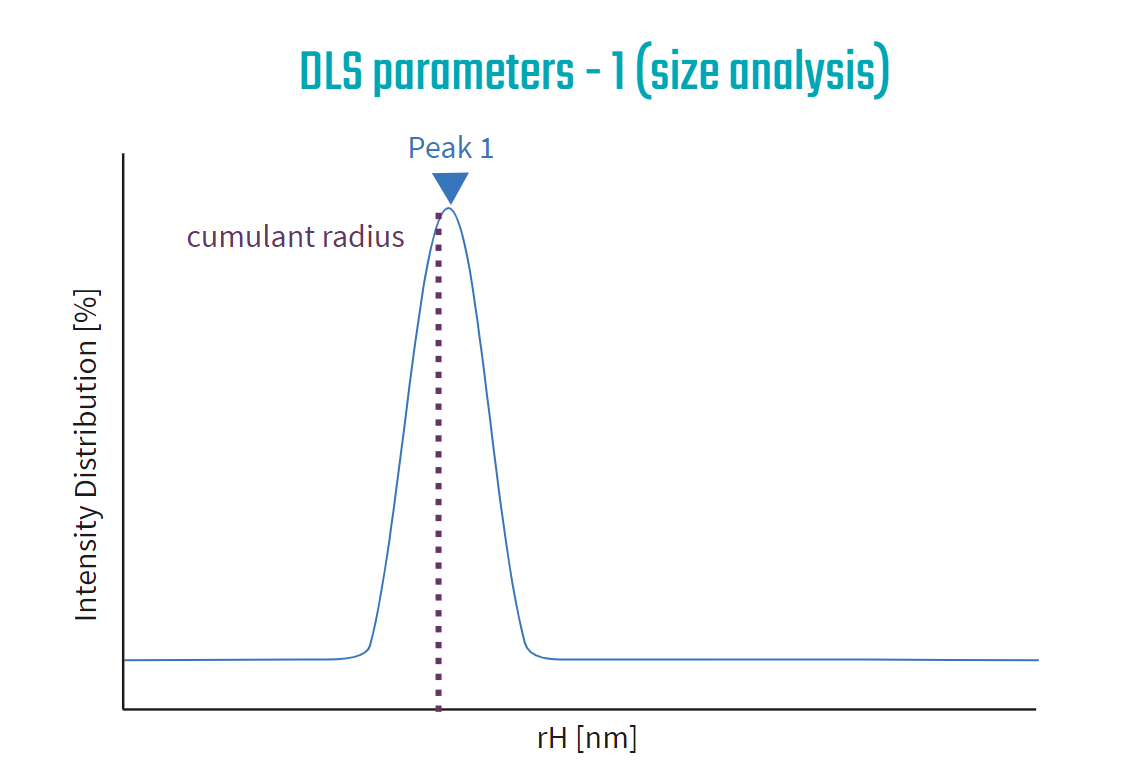 DLS parameters - 1 (size analysis)

Peak 1

cumulant radius

Intensity Distribution [%]

rH [nm]